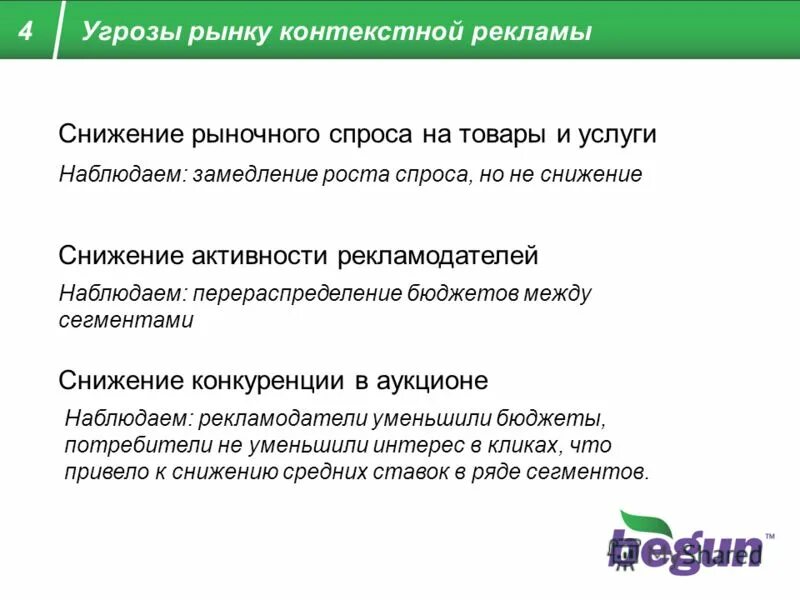 4 Угрозы рынку контекстной рекламы

Снижение рыночного спроса на товары и услуги

Наблюдаем: замедление роста спроса, но не снижение

Снижение активности рекламодателей

Наблюдаем: перераспределение бюджетов между сегментами

Снижение конкуренции в аукционе

Наблюдаем: рекламодатели уменьшили бюджеты, потребители не уменьшили интерес в кликах, что привело к снижению средних ставок в ряде сегментов.

begun™

MyShared